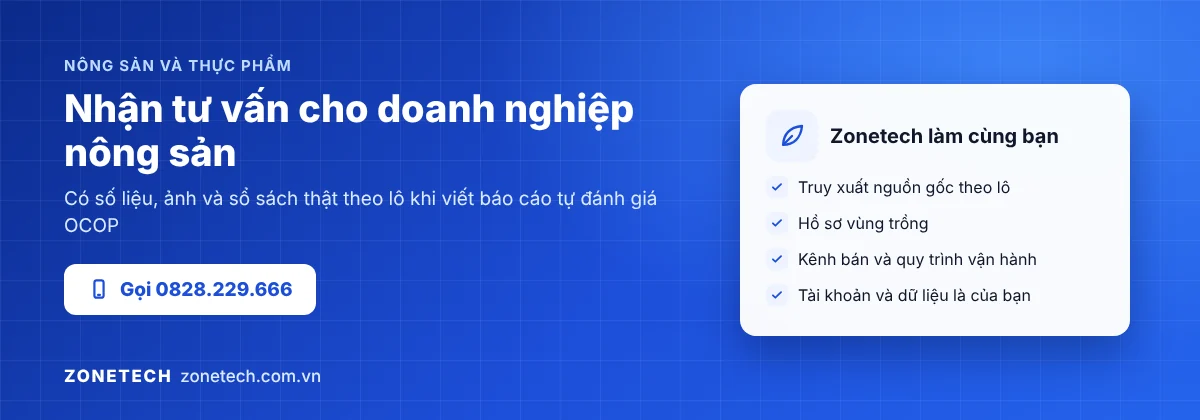 NÔNG SẢN VÀ THỰC PHẨM

Nhận tư vấn cho doanh nghiệp nông sản

Có số liệu, ảnh và sổ sách thật theo lô khi viết báo cáo tự đánh giá OCOP

Gọi 0828.229.666

ZONETECH zonetech.com.vn

Zonetech làm cùng bạn

✓ Truy xuất nguồn gốc theo lô
✓ Hồ sơ vùng trồng
✓ Kênh bán và quy trình vận hành
✓ Tài khoản và dữ liệu là của bạn